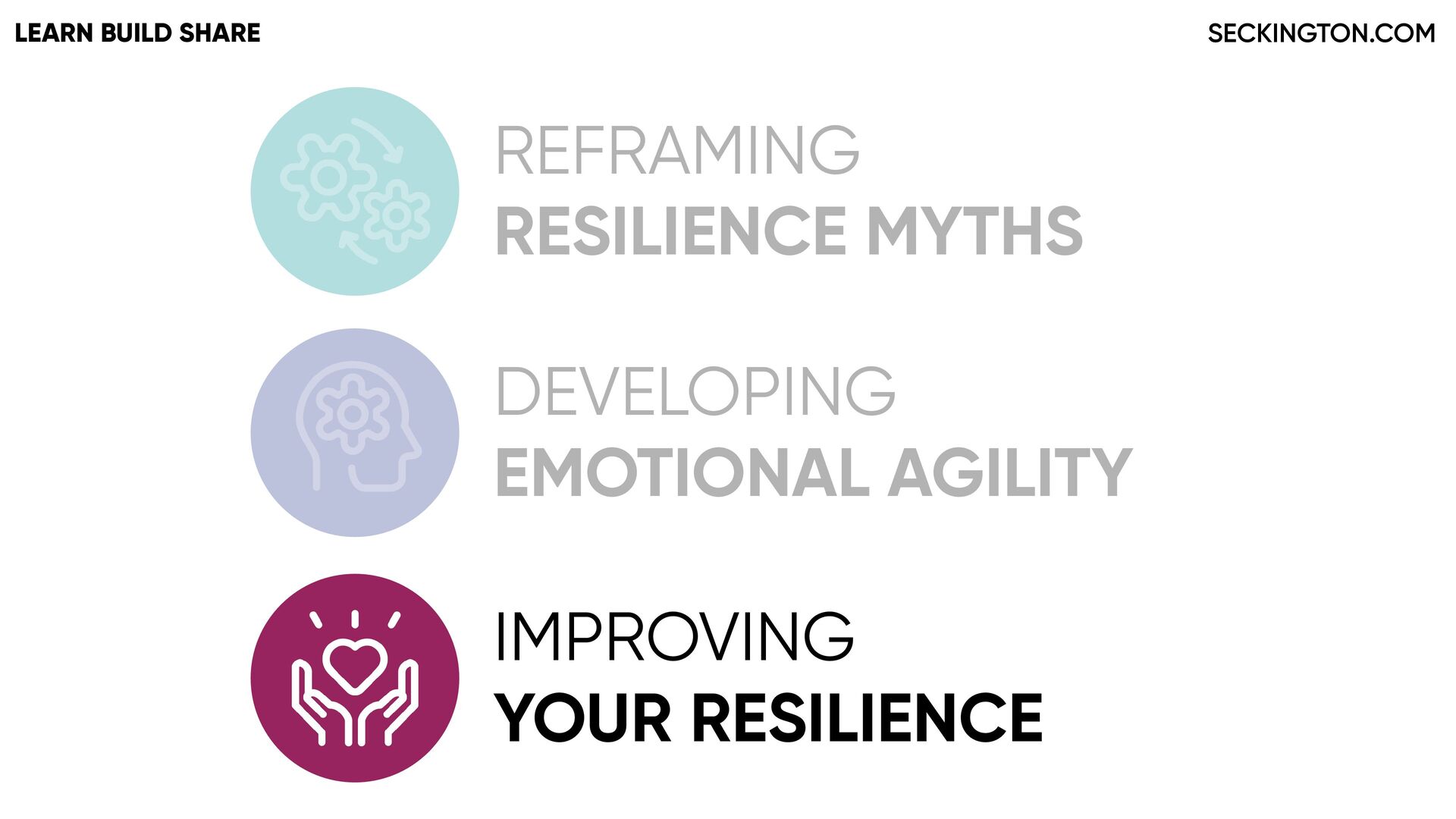 LEARN BUILD SHARE

SECKINGTON.COM

REFRAMING
RESILIENCE MYTHS

DEVELOPING
EMOTIONAL AGILITY

IMPROVING
YOUR RESILIENCE